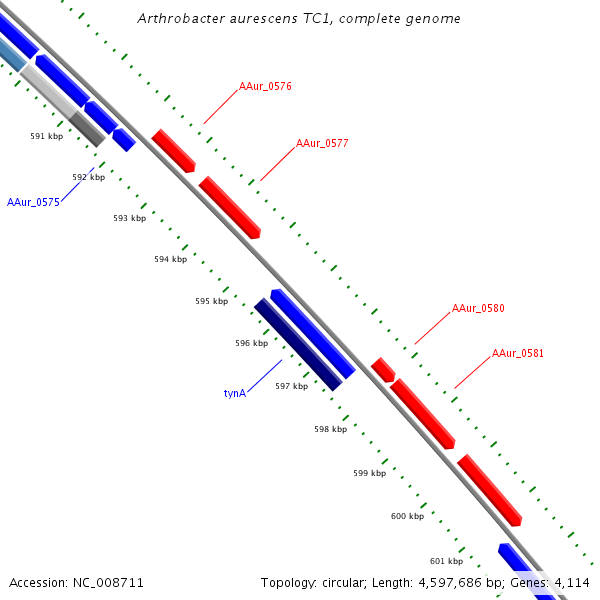 Arthrobacter aurescens TC1, complete genome

AAur_0576

AAur_0577

591 kbp

592 kbp

AAur_0575

593 kbp

594 kbp

595 kbp

AAur_0580

596 kbp

AAur_0581

tynA

597 kbp

598 kbp

599 kbp

600 kbp

601 kbp

Accession: NC_008711

Topology: circular; Length: 4,597,686 bp; Genes: 4,114